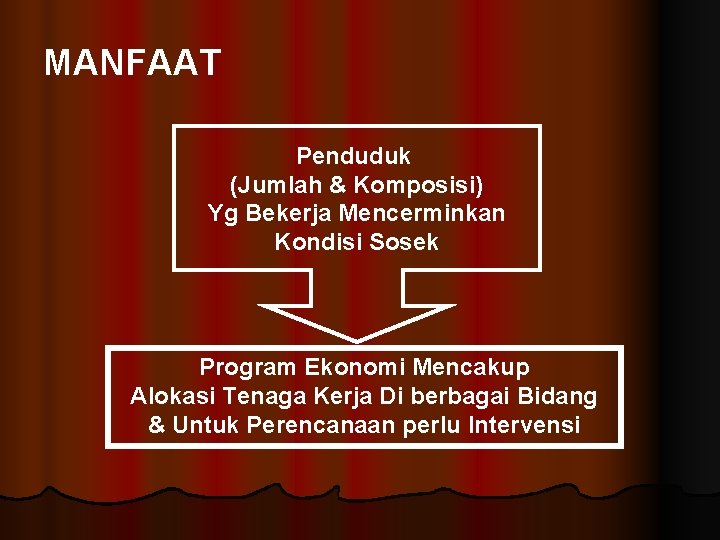 MANFAAT

Penduduk
(Jumlah & Komposisi)
Yg Bekerja Mencerminkan
Kondisi Sosek

Program Ekonomi Mencakup
Alokasi Tenaga Kerja Di berbagai Bidang
& Untuk Perencanaan perlu Intervensi